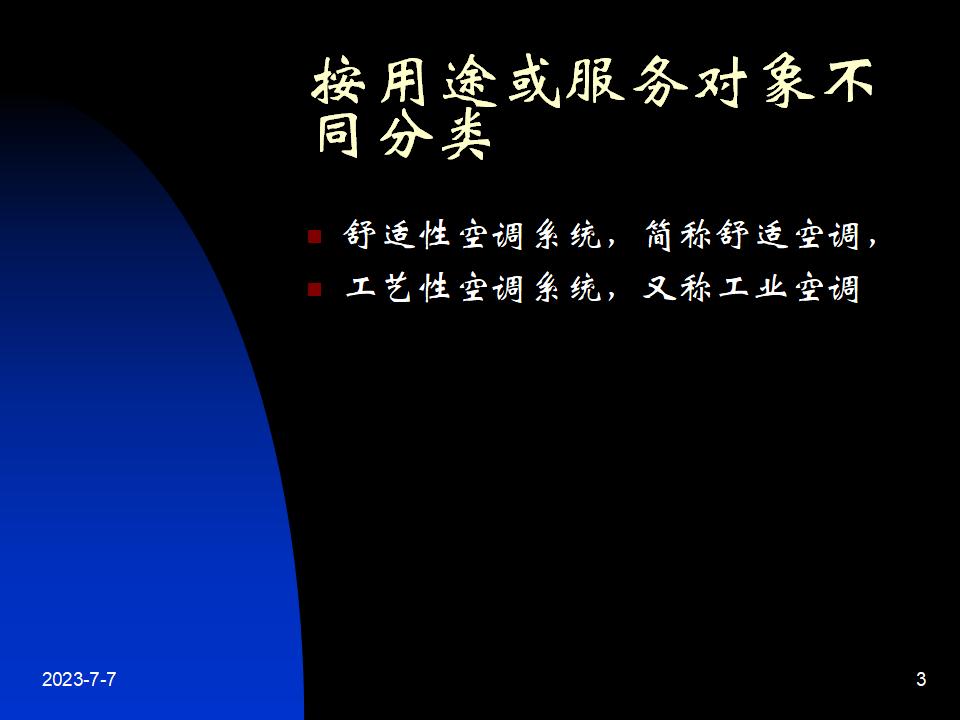 按用途或服务对象不同分类

舒适性空调系统，简称舒适空调，

工艺性空调系统，又称工业空调

2023-7-7

3